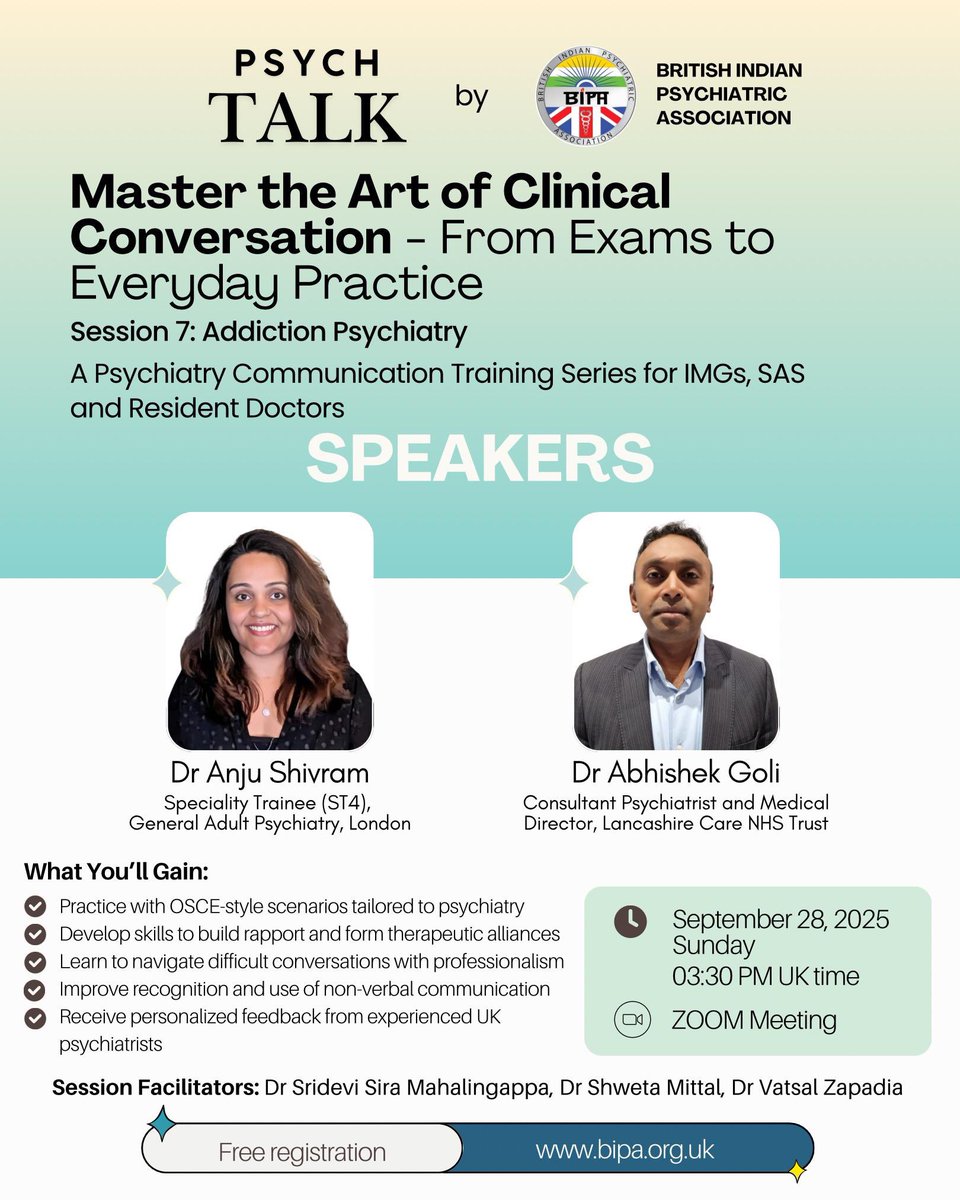 PSYCH TALK by

BRITISH INDIAN PSYCHIATRIC ASSOCIATION

BIPA

BRITISH INDIAN PSYCHIATRIC ASSOCIATION

Master the Art of Clinical Conversation - From Exams to Everyday Practice

Session 7: Addiction Psychiatry

A Psychiatry Communication Training Series for IMGs, SAS and Resident Doctors

SPEAKERS

Dr Anju Shivram
Speciality Trainee (ST4), General Adult Psychiatry, London

Dr Abhishek Goli
Consultant Psychiatrist and Medical Director, Lancashire Care NHS Trust

What You'll Gain:
Practice with OSCE-style scenarios tailored to psychiatry
Develop skills to build rapport and form therapeutic alliances
Learn to navigate difficult conversations with professionalism
Improve recognition and use of non-verbal communication
Receive personalized feedback from experienced UK psychiatrists

September 28, 2025
Sunday
03:30 PM UK time

ZOOM Meeting

Session Facilitators: Dr Sridevi Sira Mahalingappa, Dr Shweta Mittal, Dr Vatsal Zapadia

Free registration

www.bipa.org.uk